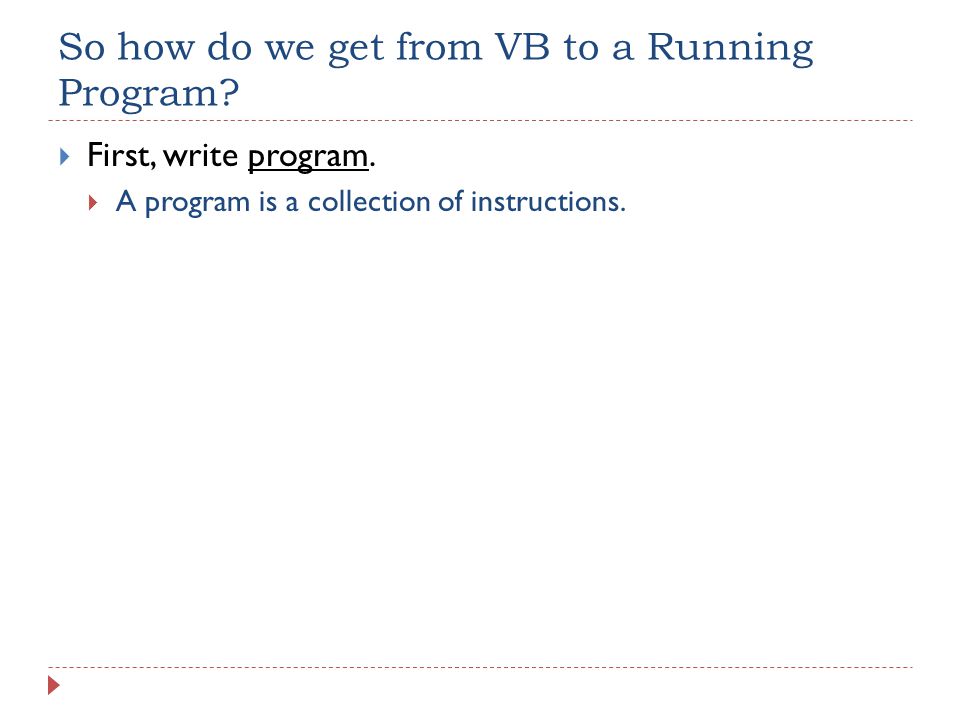 So how do we get from VB to a Running Program?

First, write program.

A program is a collection of instructions.